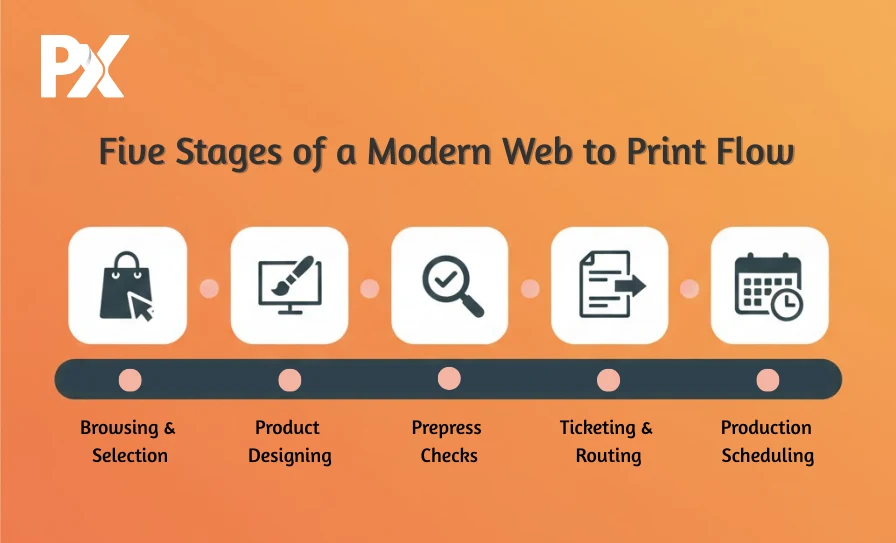 PX

Five Stages of a Modern Web to Print Flow

Browsing & Selection

Product Designing

Prepress Checks

Ticketing & Routing

Production Scheduling